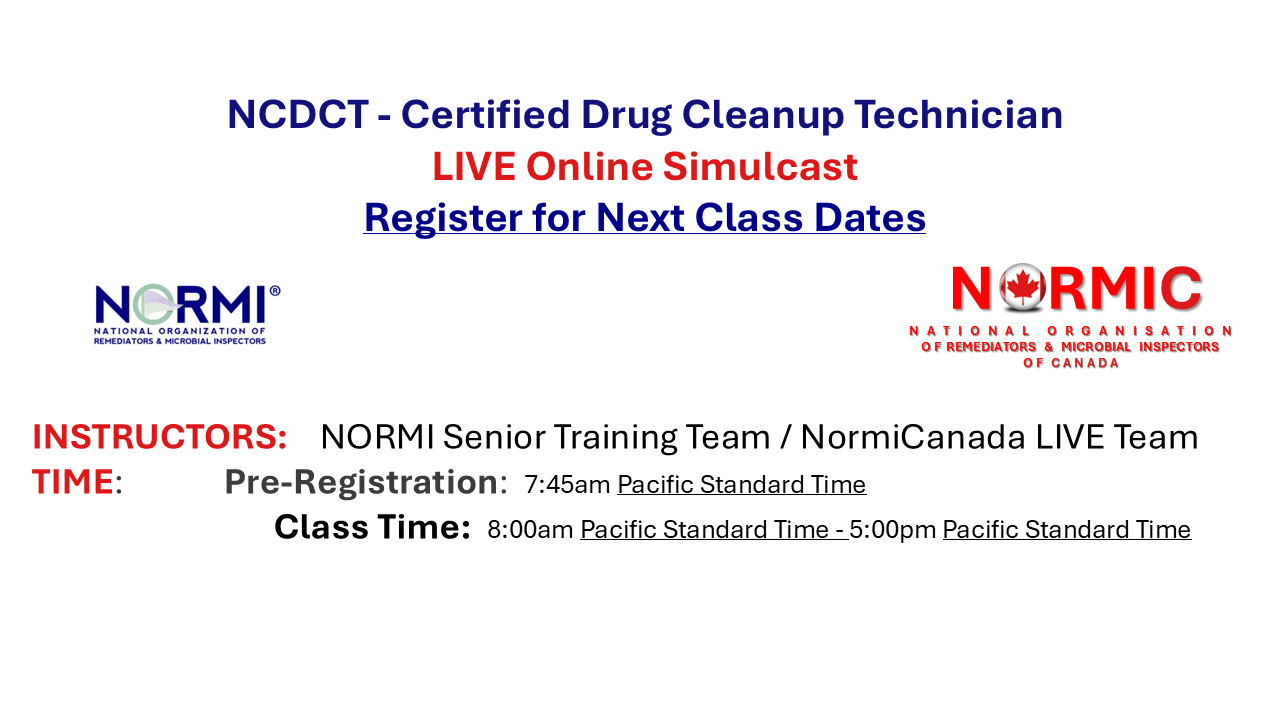 NCDCT - Certified Drug Cleanup Technician
LIVE Online Simulcast
Register for Next Class Dates

NORMI®
NATIONAL ORGANIZATION OF REMEDIATORS & MICROBIAL INSPECTORS

NORMIC
NATIONAL ORGANISATION OF REMEDIATORS & MICROBIAL INSPECTORS OF CANADA

INSTRUCTORS: NORMI Senior Training Team / NormiCanada LIVE Team
TIME: Pre-Registration: 7:45am Pacific Standard Time
Class Time: 8:00am Pacific Standard Time - 5:00pm Pacific Standard Time